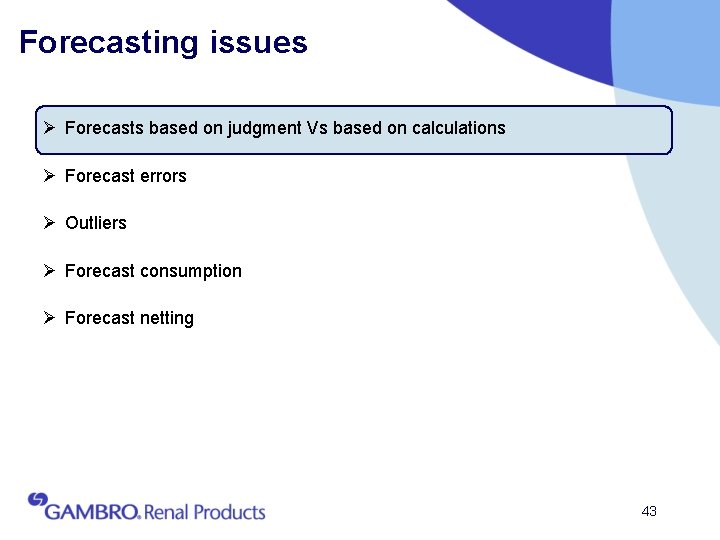 Forecasting issues

➢ Forecasts based on judgment Vs based on calculations

➢ Forecast errors

➢ Outliers

➢ Forecast consumption

➢ Forecast netting

GAMBRO. Renal Products

43